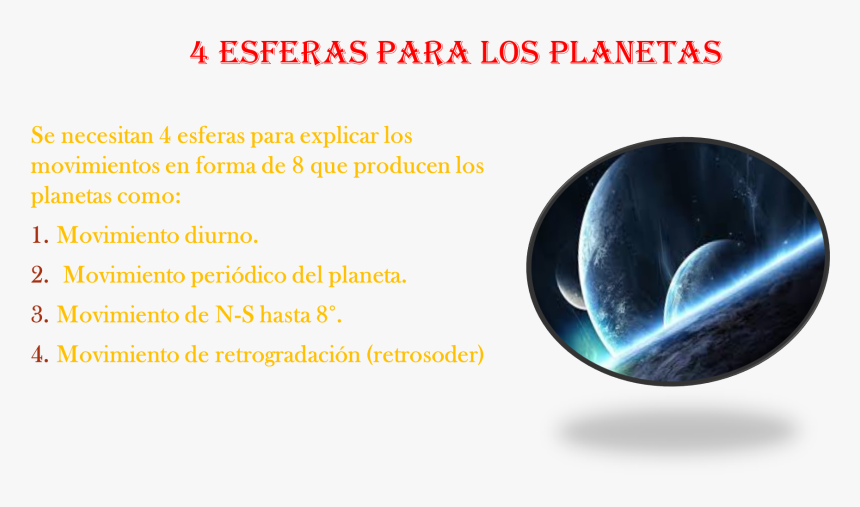 4 ESFERAS PARA LOS PLANETAS

Se necesitan 4 esferas para explicar los movimientos en forma de 8 que producen los planetas como:

1. Movimiento diurno.

2. Movimiento periódico del planeta.

3. Movimiento de N-S hasta 8°.

4. Movimiento de retrogradación (retrosoder)